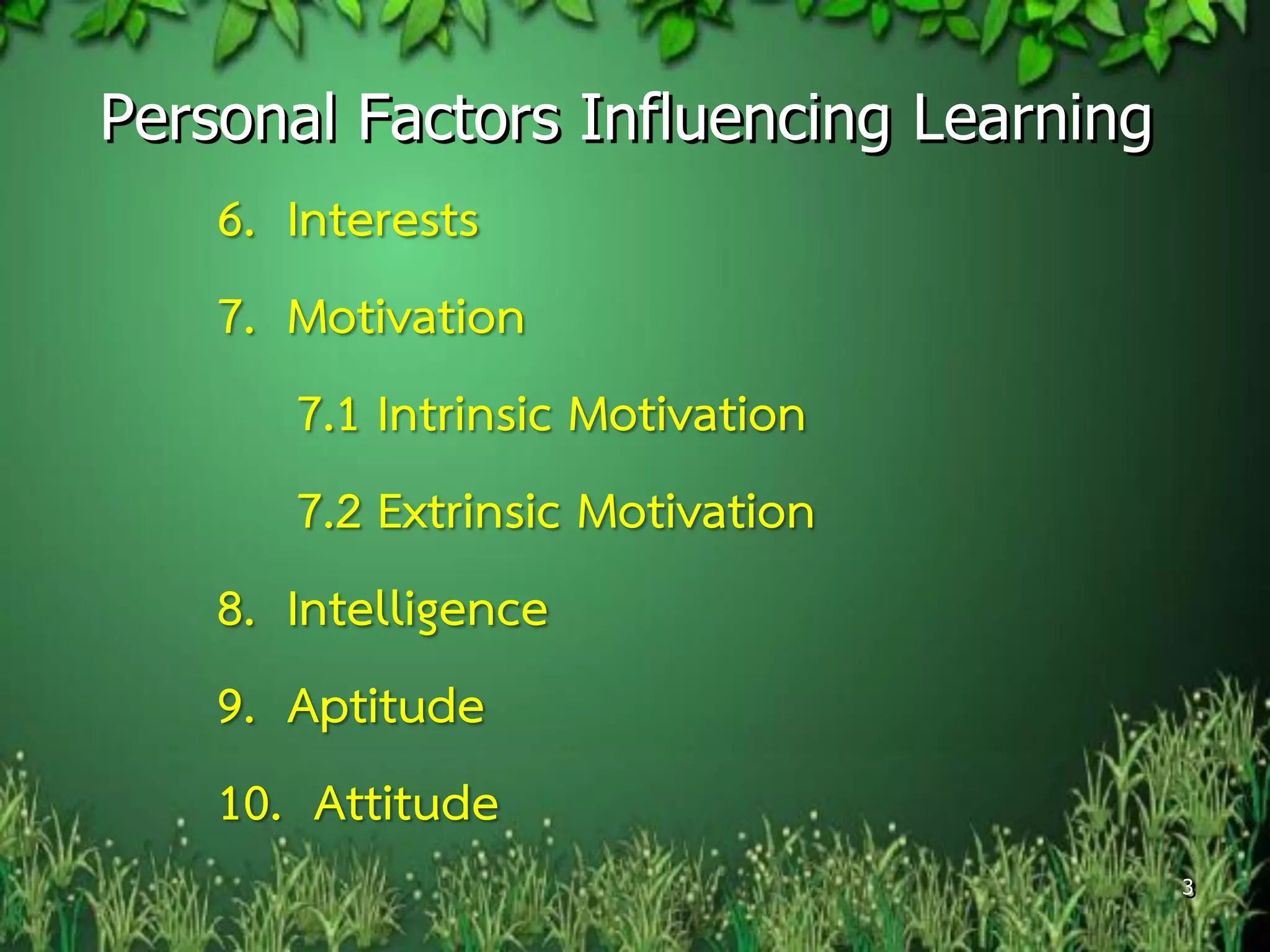 Personal Factors Influencing Learning

6. Interests

7. Motivation

7.1 Intrinsic Motivation

7.2 Extrinsic Motivation

8. Intelligence

9. Aptitude

10. Attitude

3